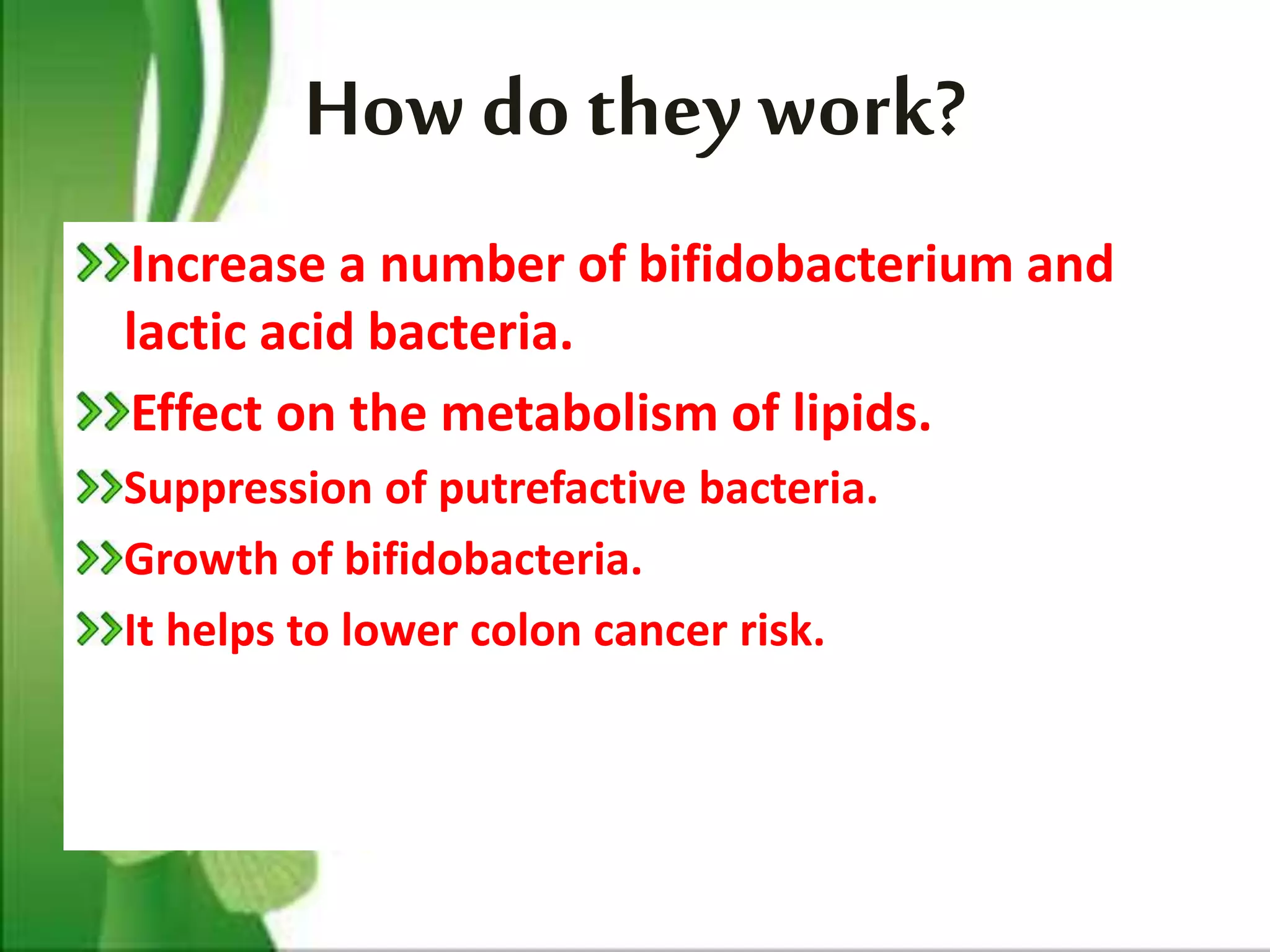 How do they work?

Increase a number of bifidobacterium and lactic acid bacteria.

Effect on the metabolism of lipids.

Suppression of putrefactive bacteria.

Growth of bifidobacteria.

It helps to lower colon cancer risk.